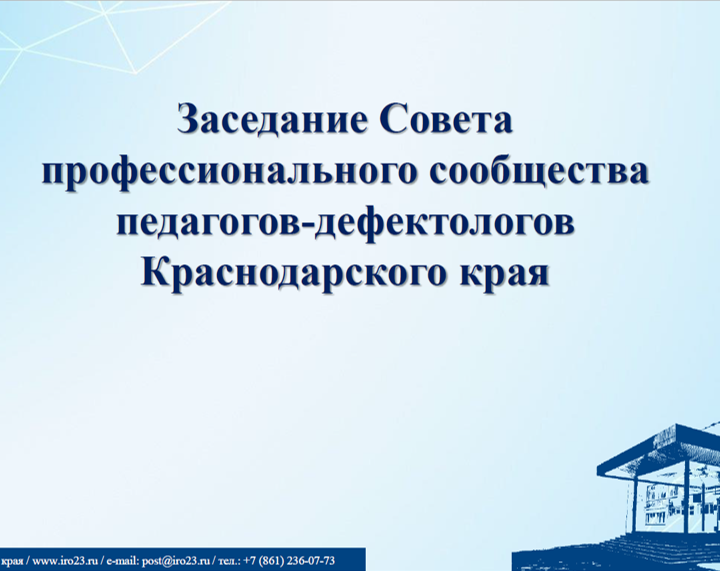 Заседание Совета профессионального сообщества педагогов-дефектологов Краснодарского края

края / www.iro23.ru / e-mail: post@iro23.ru / тел.: +7 (861) 236-07-73